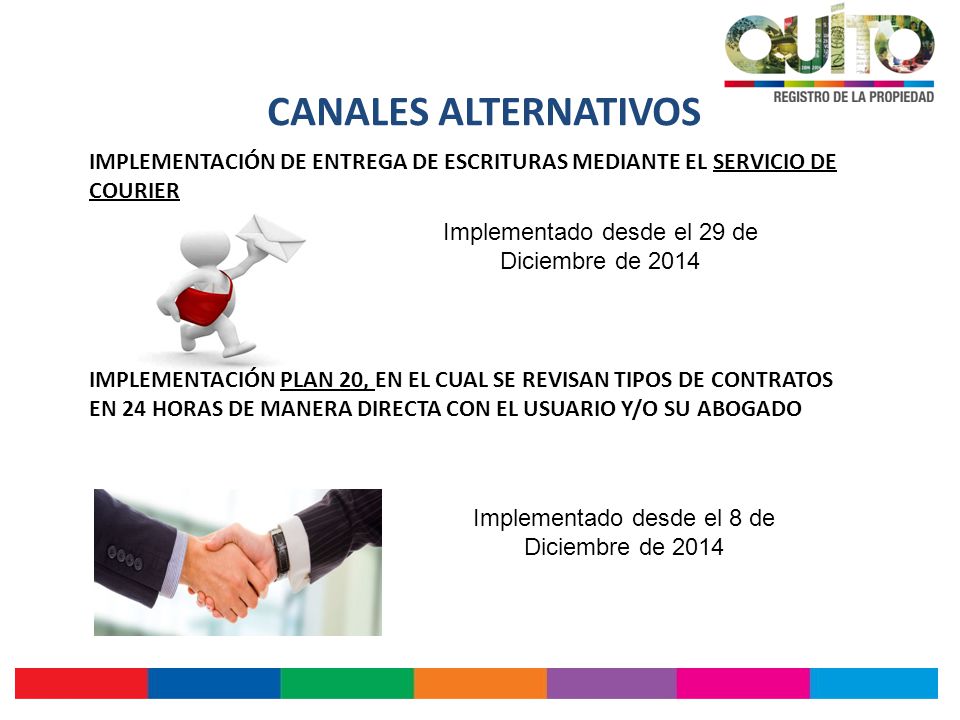 QUITO
REGISTRO DE LA PROPIEDAD

CANALES ALTERNATIVOS

IMPLEMENTACIÓN DE ENTREGA DE ESCRITURAS MEDIANTE EL SERVICIO DE COURIER

Implementado desde el 29 de Diciembre de 2014

IMPLEMENTACIÓN PLAN 20, EN EL CUAL SE REVISAN TIPOS DE CONTRATOS EN 24 HORAS DE MANERA DIRECTA CON EL USUARIO Y/O SU ABOGADO

Implementado desde el 8 de Diciembre de 2014